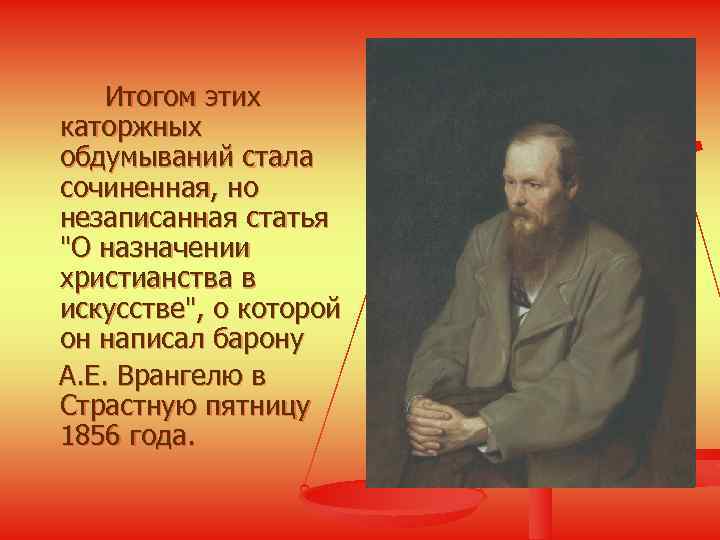 Итогом этих каторжных обдумываний стала сочиненная, но незаписанная статья "О назначении христианства в искусстве", о которой он написал барону

А.Е. Врангелю в Страстную пятницу 1856 года.